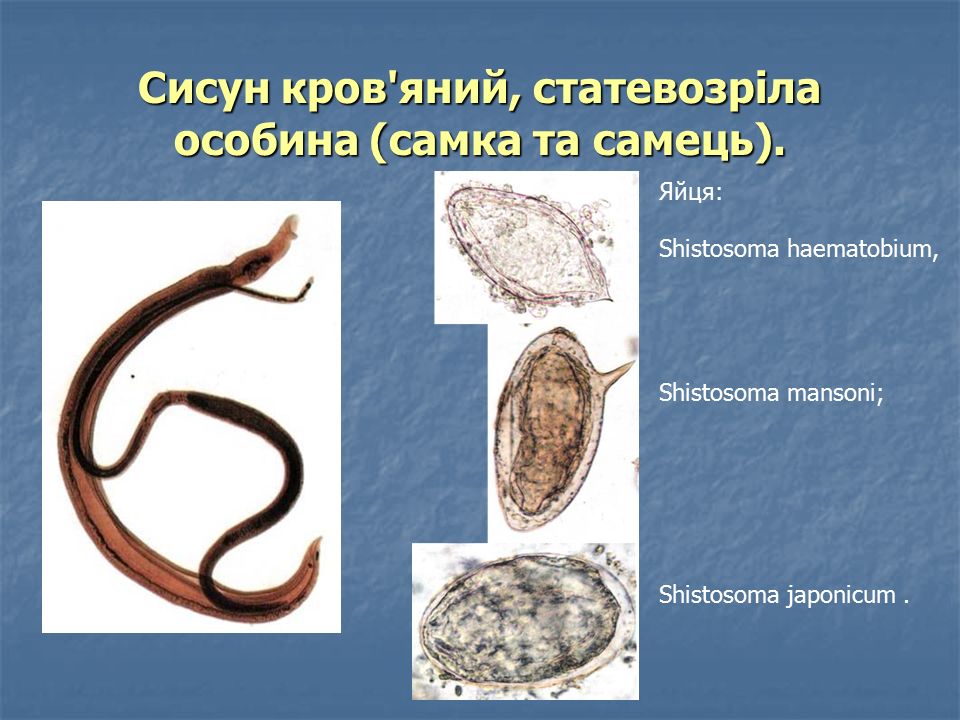 Сисун кров'яний, статевозріла особина (самка та самець).

Яйця:

Shistosoma haematobium,

Shistosoma mansoni;

Shistosoma japonicum .